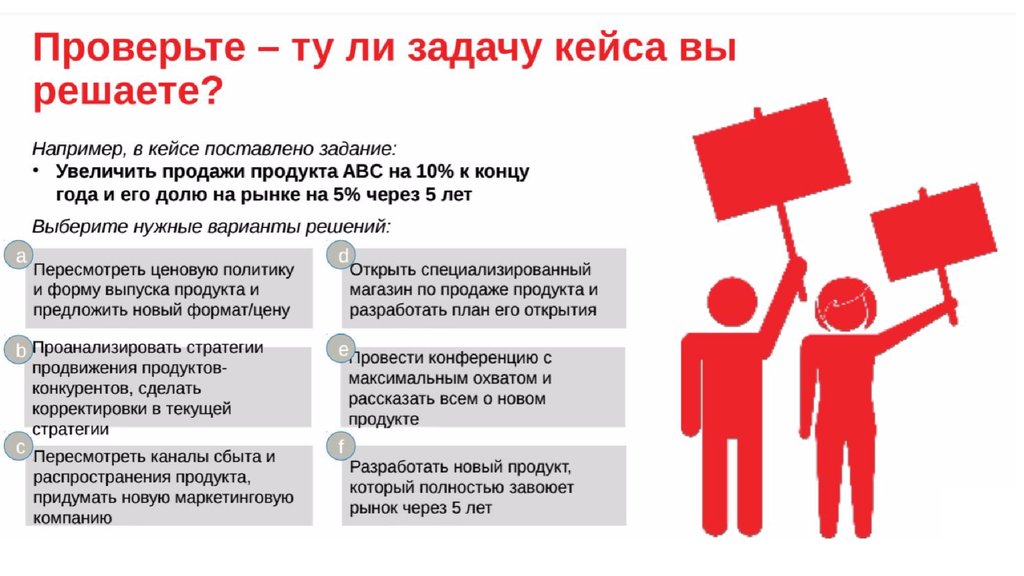 Проверьте – ту ли задачу кейса вы решаете?

Например, в кейсе поставлено задание:
• Увеличить продажи продукта АВС на 10% к концу года и его долю на рынке на 5% через 5 лет

Выберите нужные варианты решений:

a
Пересмотреть ценовую политику и форму выпуска продукта и предложить новый формат/цену

b
Проанализировать стратегии продвижения продуктов-конкурентов, сделать корректировки в текущей стратегии

c
Пересмотреть каналы сбыта и распространения продукта, придумать новую маркетинговую компанию

d
Открыть специализированный магазин по продаже продукта и разработать план его открытия

e
Провести конференцию с максимальным охватом и рассказать всем о новом продукте

f
Разработать новый продукт, который полностью завоюет рынок через 5 лет